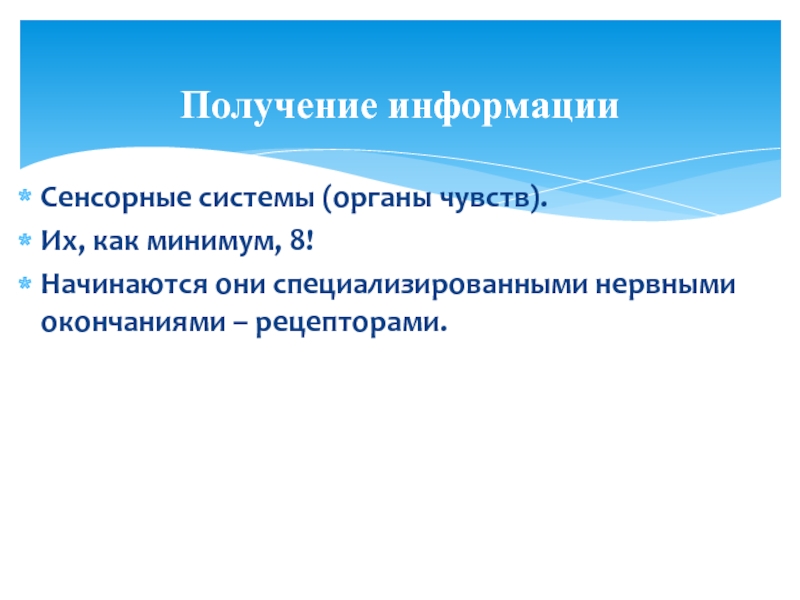 Получение информации

Сенсорные системы (органы чувств).

Их, как минимум, 8!

Начинаются они специализированными нервными окончаниями – рецепторами.